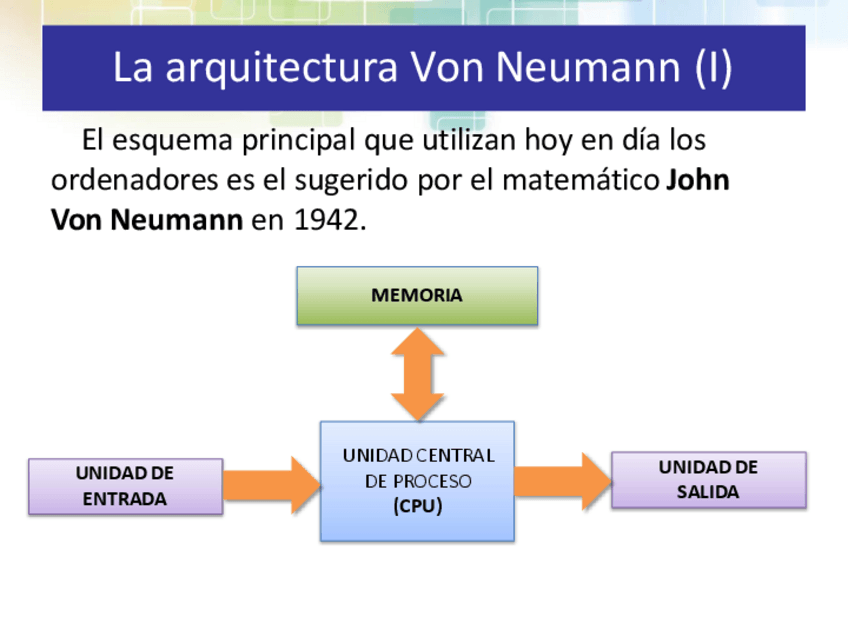 La arquitectura Von Neumann (I)

El esquema principal que utilizan hoy en día los ordenadores es el sugerido por el matemático John Von Neumann en 1942.

MEMORIA

UNIDAD DE ENTRADA

UNIDAD CENTRAL DE PROCESO (CPU)

UNIDAD DE SALIDA